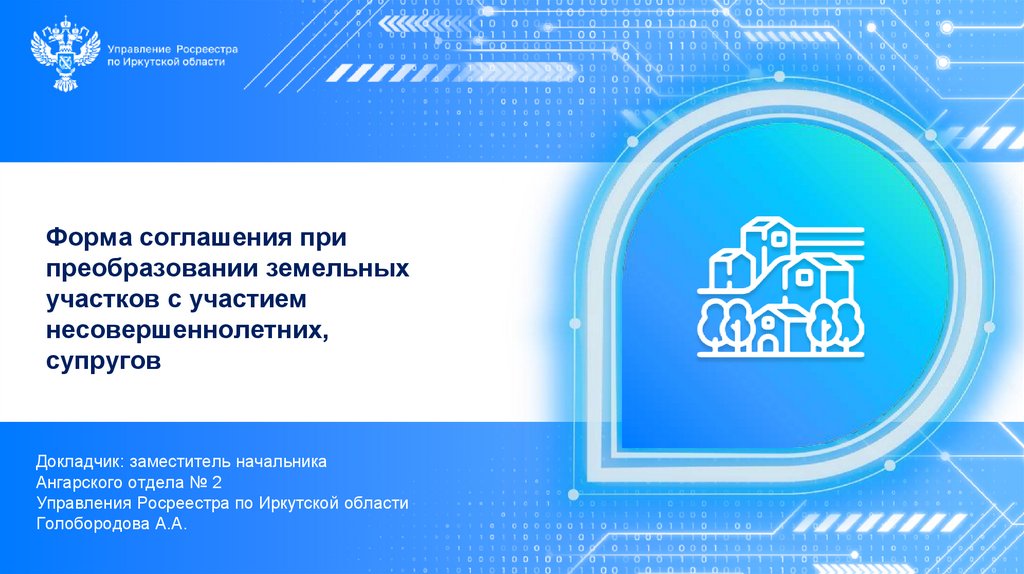 Управление Росреестра
по Иркутской области

Форма соглашения при преобразовании земельных участков с участием несовершеннолетних, супругов

Докладчик: заместитель начальника
Ангарского отдела № 2
Управления Росреестра по Иркутской области
Голобородова А.А.